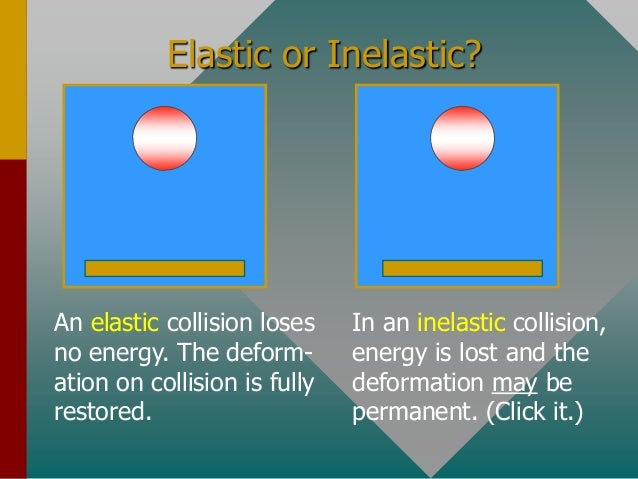 Elastic or Inelastic?

An elastic collision loses no energy. The deformation on collision is fully restored.

In an inelastic collision, energy is lost and the deformation may be permanent. (Click it.)